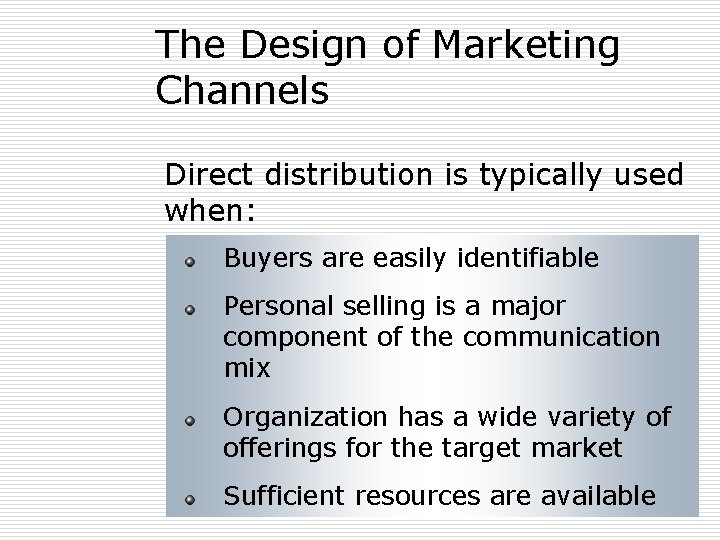 The Design of Marketing Channels

Direct distribution is typically used when:

- Buyers are easily identifiable
- Personal selling is a major component of the communication mix
- Organization has a wide variety of offerings for the target market
- Sufficient resources are available